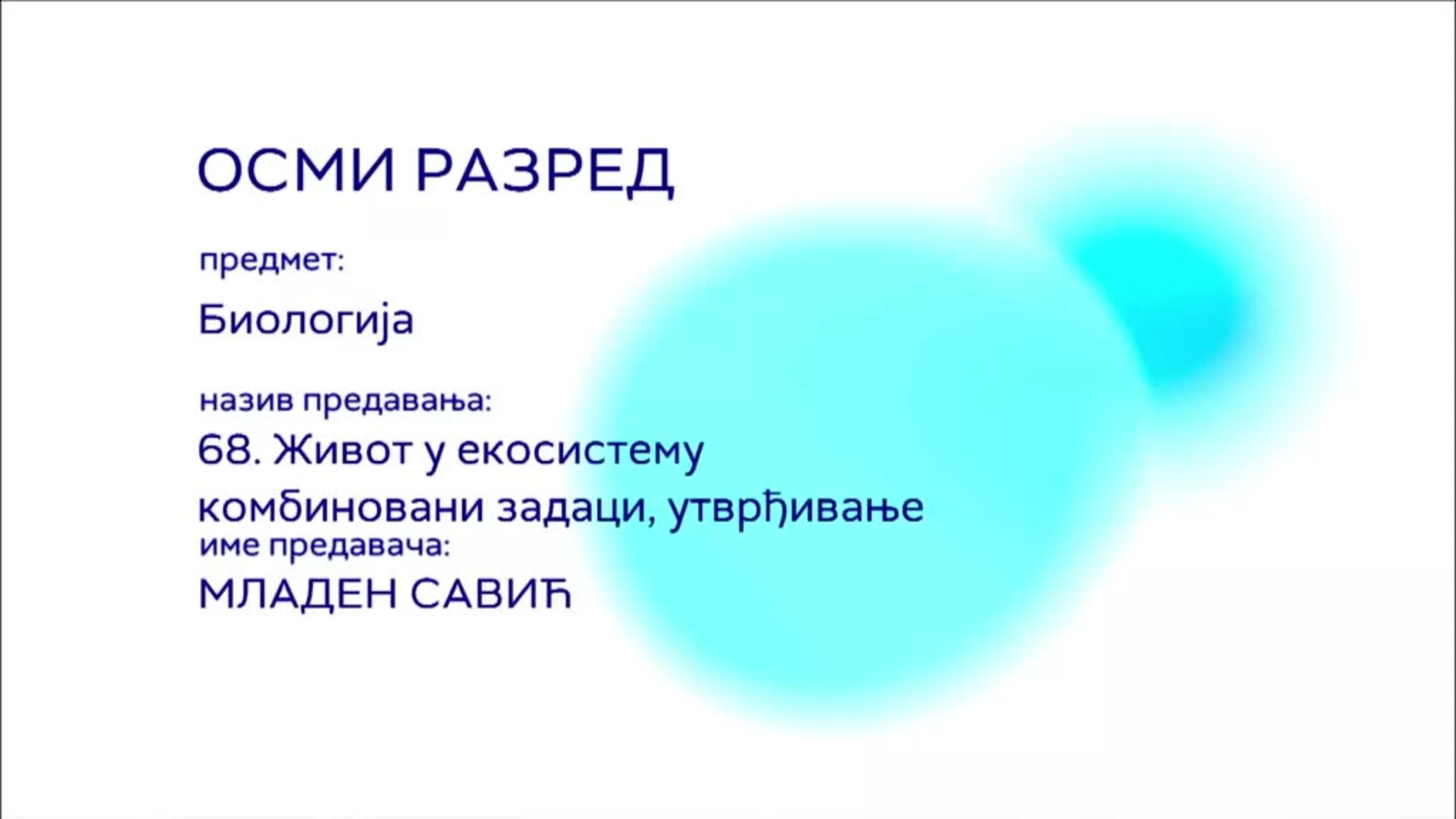 ОСМИ РАЗРЕД

предмет:

Биологија

назив предавања:

68. Живот у екосистему

комбиновани задаци, утврђивање

име предавача:

МЛАДЕН САВИЋ